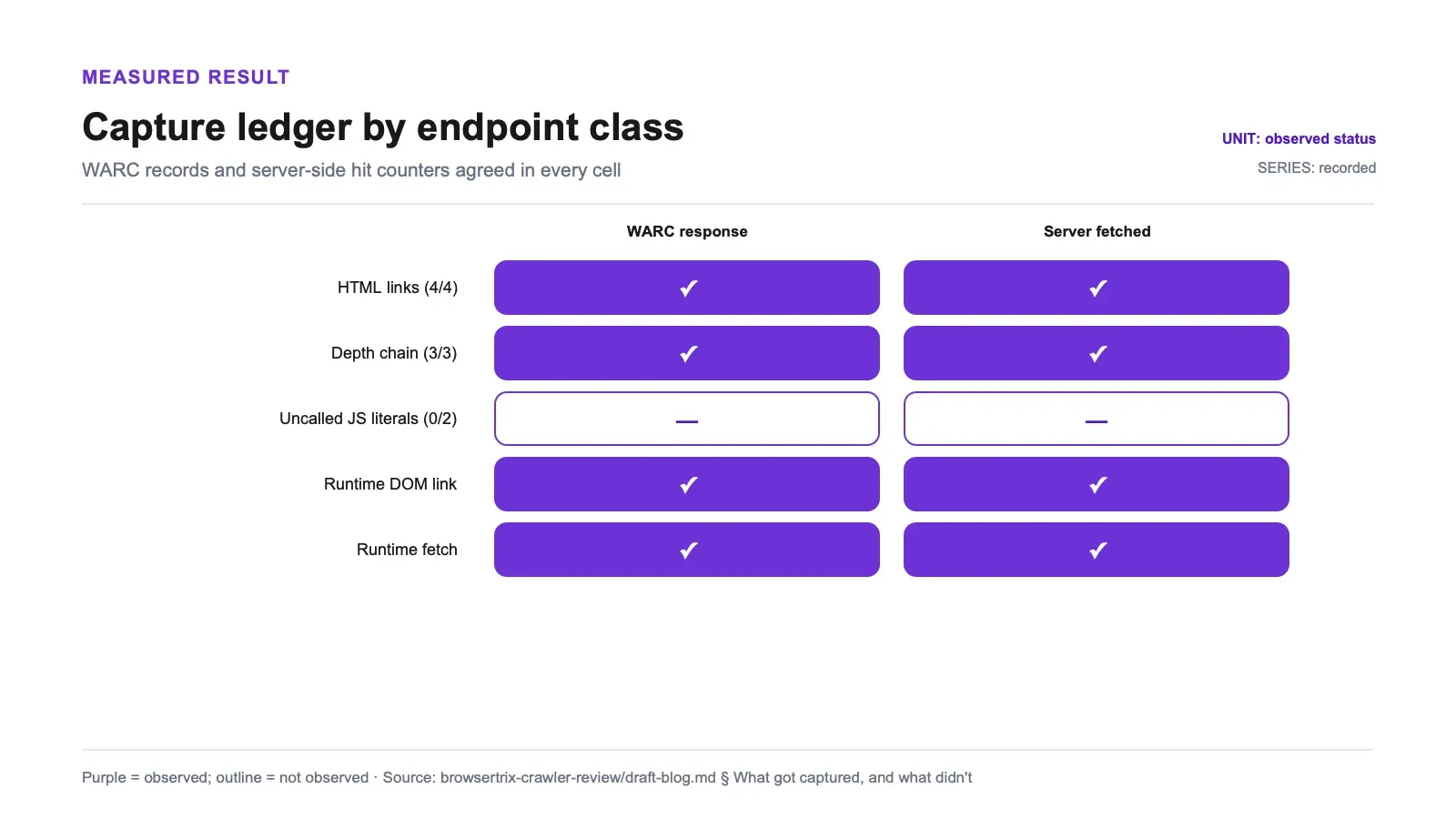 MEASURED RESULT

Capture ledger by endpoint class

WARC records and server-side hit counters agreed in every cell

UNIT: observed status

SERIES: recorded

| | WARC response | Server fetched |
|---|---|---|
| HTML links (4/4) | ✓ | ✓ |
| Depth chain (3/3) | ✓ | ✓ |
| Uncalled JS literals (0/2) | — | — |
| Runtime DOM link | ✓ | ✓ |
| Runtime fetch | ✓ | ✓ |

Purple = observed; outline = not observed · Source: browsertrix-crawler-review/draft-blog.md § What got captured, and what didn't